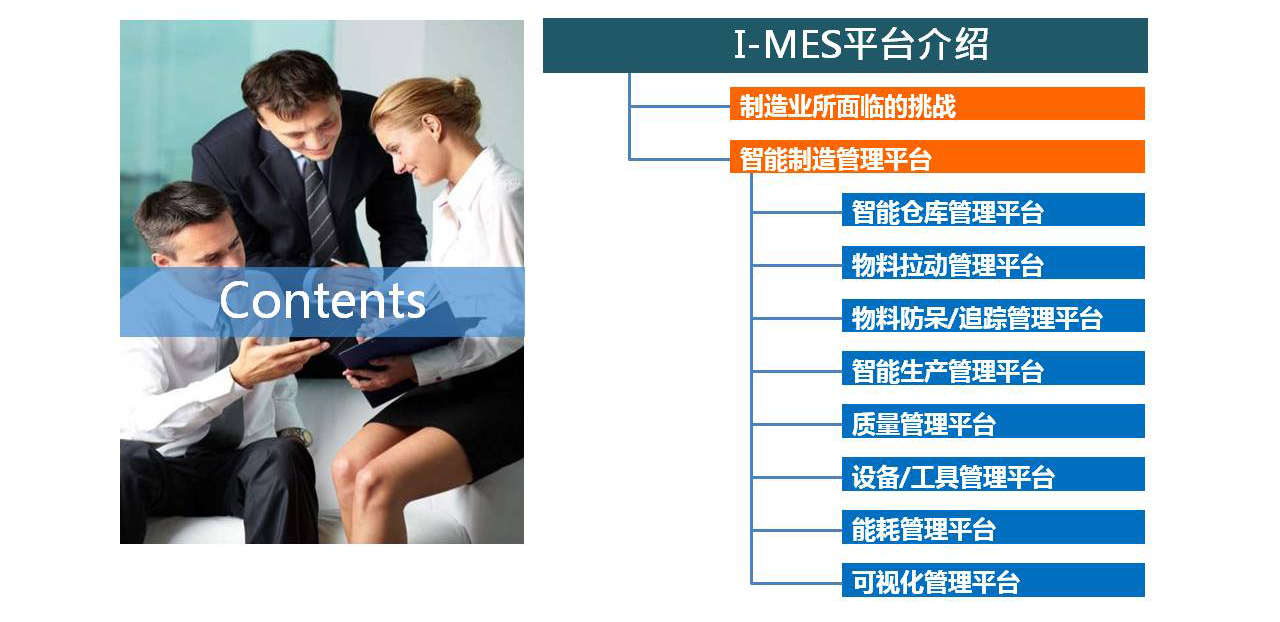 Contents

I-MES平台介绍

制造业所面临的挑战

智能制造管理平台

智能仓库管理平台

物料拉动管理平台

物料防呆/追踪管理平台

智能生产管理平台

质量管理平台

设备/工具管理平台

能耗管理平台

可视化管理平台